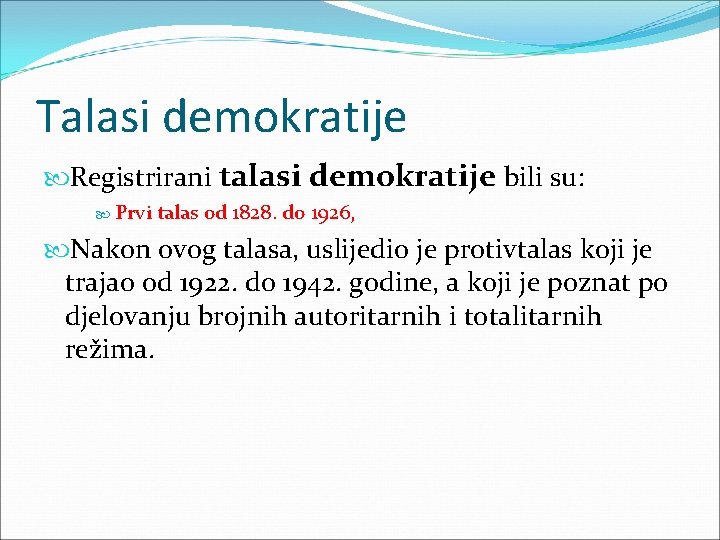 Talasi demokratije

Registrirani talasi demokratije bili su:

Prvi talas od 1828. do 1926,

Nakon ovog talasa, uslijedio je protivtalas koji je trajao od 1922. do 1942. godine, a koji je poznat po djelovanju brojnih autoritarnih i totalitarnih režima.